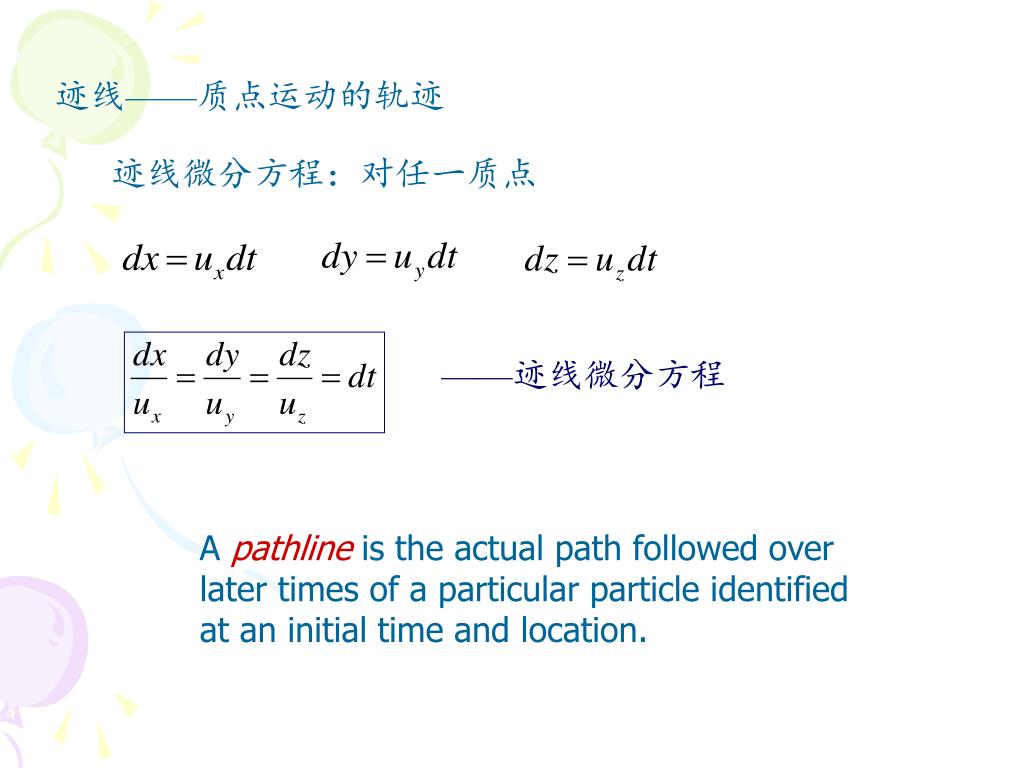 迹线——质点运动的轨迹

迹线微分方程：对任一质点

$dx = u_x dt$ $dy = u_y dt$ $dz = u_z dt$

$\frac{dx}{u_x} = \frac{dy}{u_y} = \frac{dz}{u_z} = dt$ ——迹线微分方程

A pathline is the actual path followed over later times of a particular particle identified at an initial time and location.